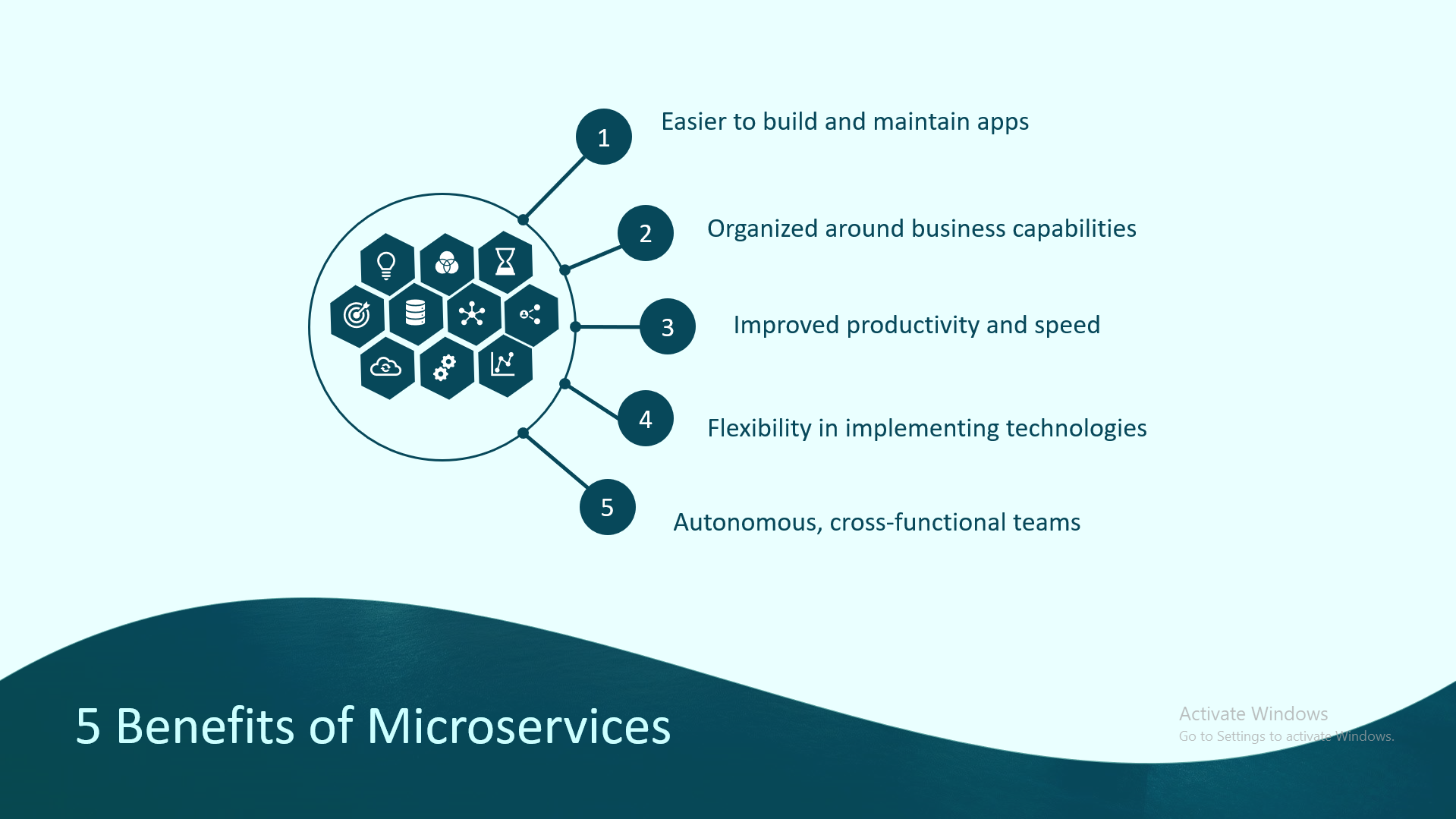 1 Easier to build and maintain apps

2 Organized around business capabilities

3 Improved productivity and speed

4 Flexibility in implementing technologies

5 Autonomous, cross-functional teams

5 Benefits of Microservices

Activate Windows
Go to Settings to activate Windows.